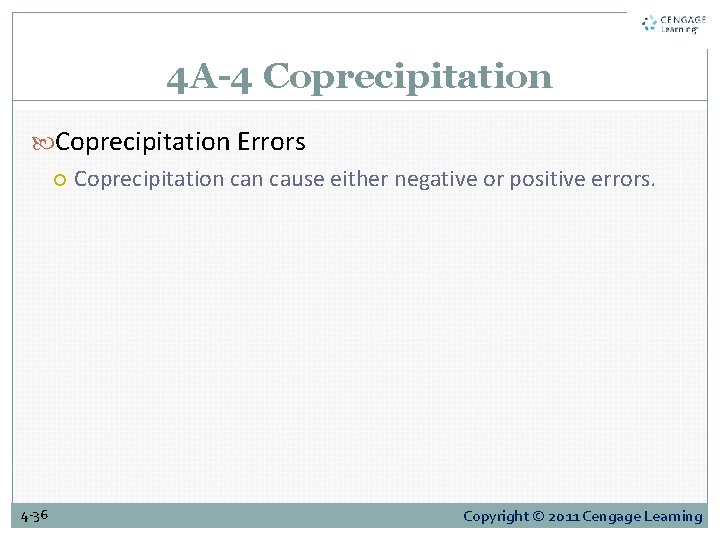 CENGAGE Learning

4A-4 Coprecipitation

Coprecipitation Errors

Coprecipitation can cause either negative or positive errors.

4-36

Copyright © 2011 Cengage Learning